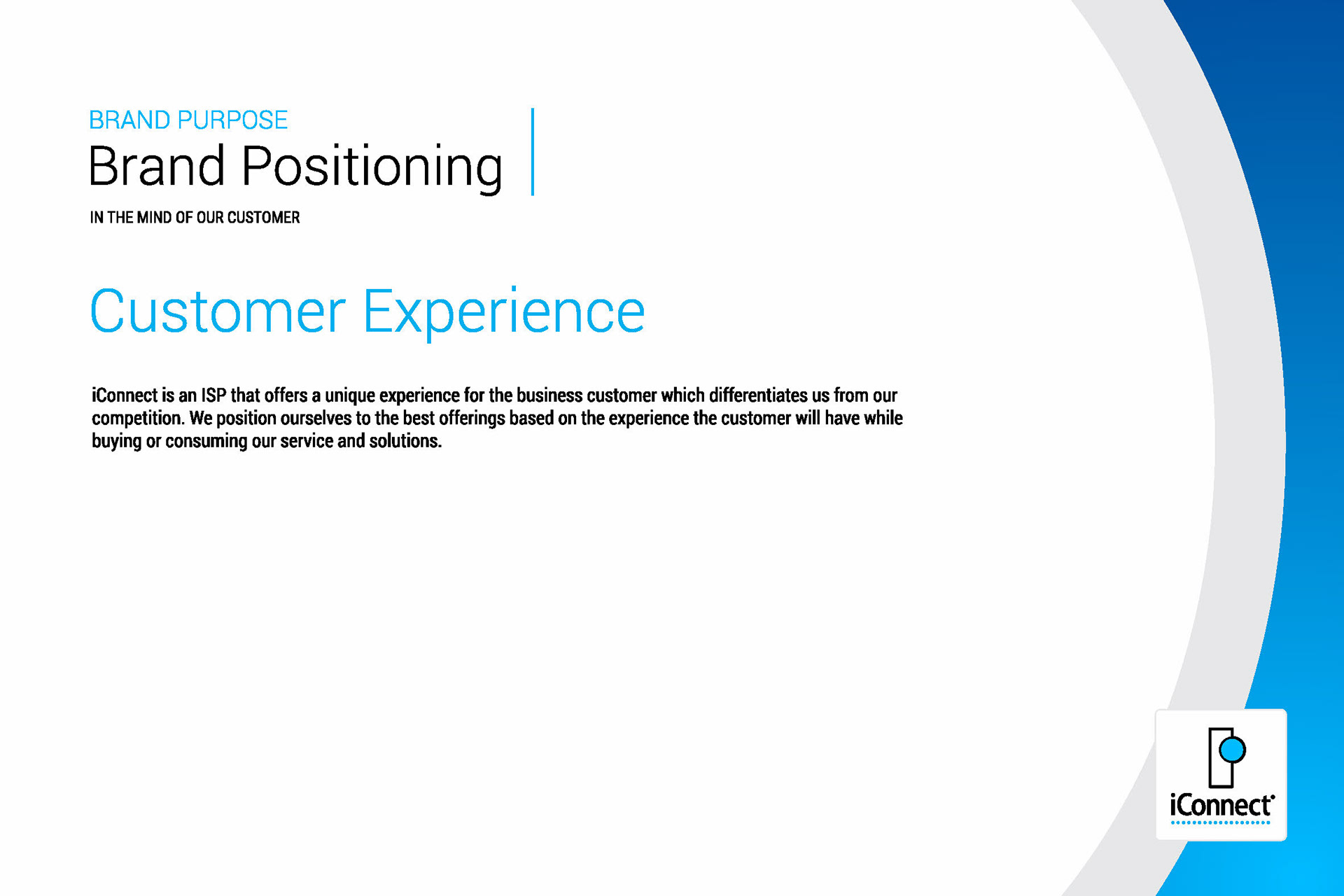 BRAND PURPOSE
Brand Positioning

IN THE MIND OF OUR CUSTOMER

Customer Experience

iConnect is an ISP that offers a unique experience for the business customer which differentiates us from our competition. We position ourselves to the best offerings based on the experience the customer will have while buying or consuming our service and solutions.

iConnect